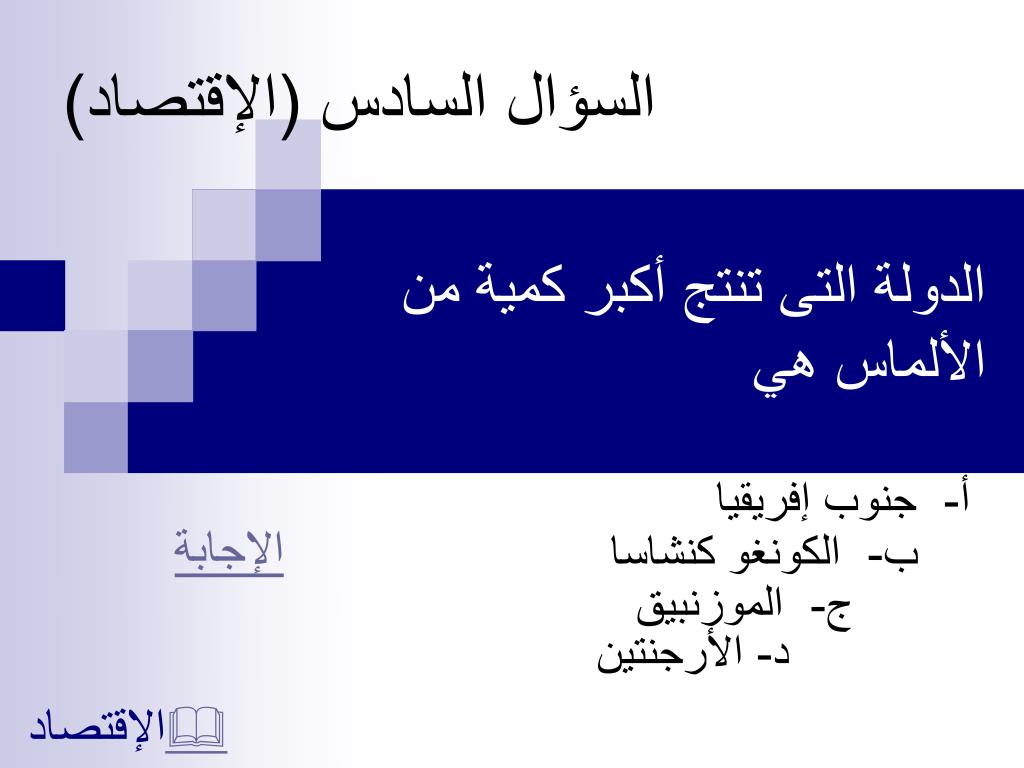 السؤال السادس (الإقتصاد)

الدولة التى تنتج أكبر كمية من الألماس هي

أ- جنوب إفريقيا

ب- الكونغو كنشاسا

ج- الموزنبيق

د- الأرجنتين

الإجابة

الإقتصاد